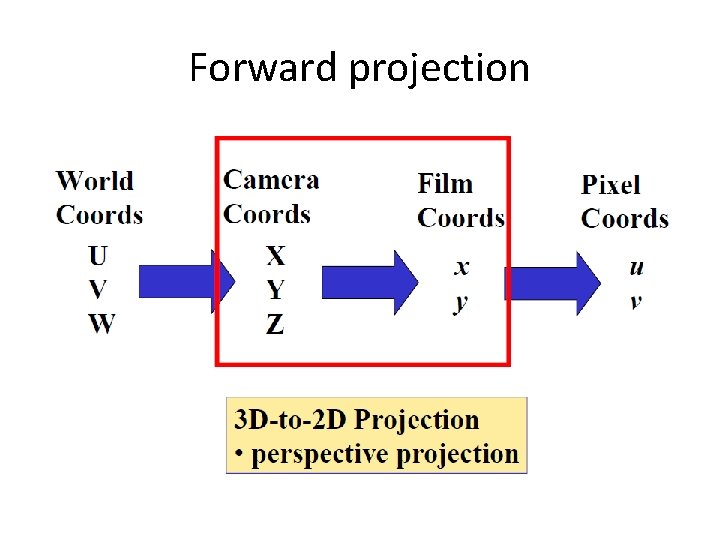 Forward projection

World Coords
U
V
W

Camera Coords
X
Y
Z

Film Coords
$x$
$y$

Pixel Coords
$u$
$v$

3D-to-2D Projection
• perspective projection